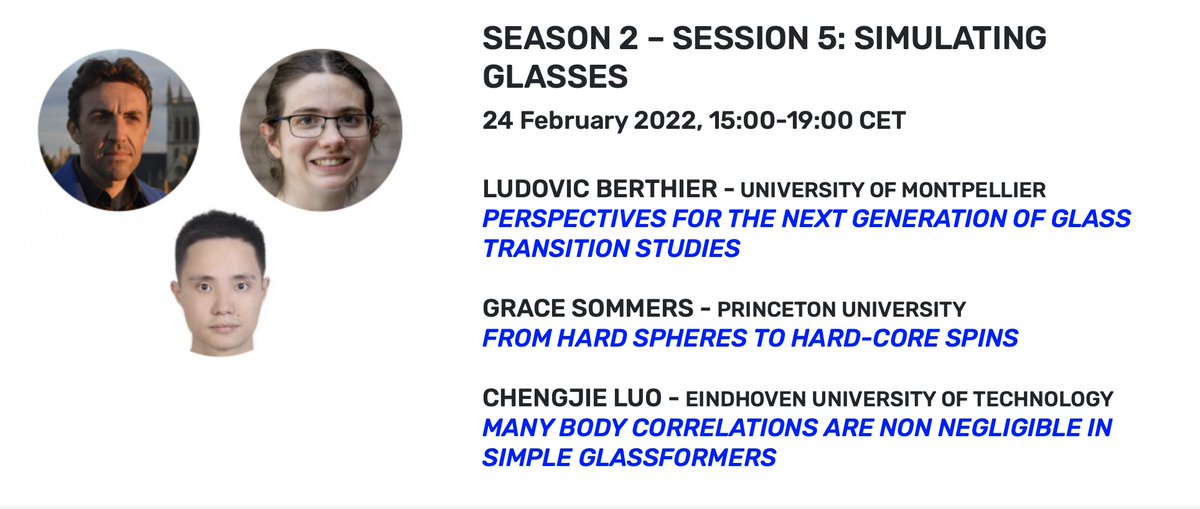 SEASON 2 – SESSION 5: SIMULATING GLASSES

24 February 2022, 15:00-19:00 CET

LUDOVIC BERTHIER - UNIVERSITY OF MONTPELLIER
PERSPECTIVES FOR THE NEXT GENERATION OF GLASS TRANSITION STUDIES

GRACE SOMMERS - PRINCETON UNIVERSITY
FROM HARD SPHERES TO HARD-CORE SPINS

CHENGJIE LUO - EINDHOVEN UNIVERSITY OF TECHNOLOGY
MANY BODY CORRELATIONS ARE NON NEGLIGIBLE IN SIMPLE GLASSFORMERS